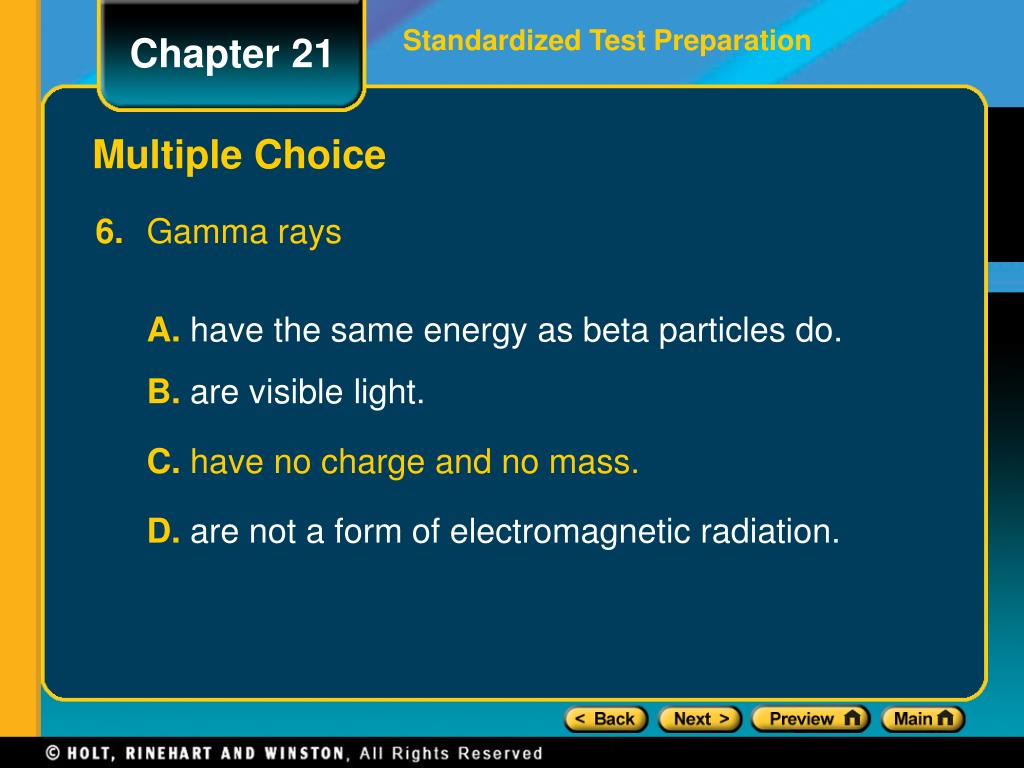 Chapter 21

Standardized Test Preparation

Multiple Choice

6. Gamma rays

A. have the same energy as beta particles do.

B. are visible light.

C. have no charge and no mass.

D. are not a form of electromagnetic radiation.

< Back Next > Preview Main

© HOLT, RINEHART AND WINSTON, All Rights Reserved